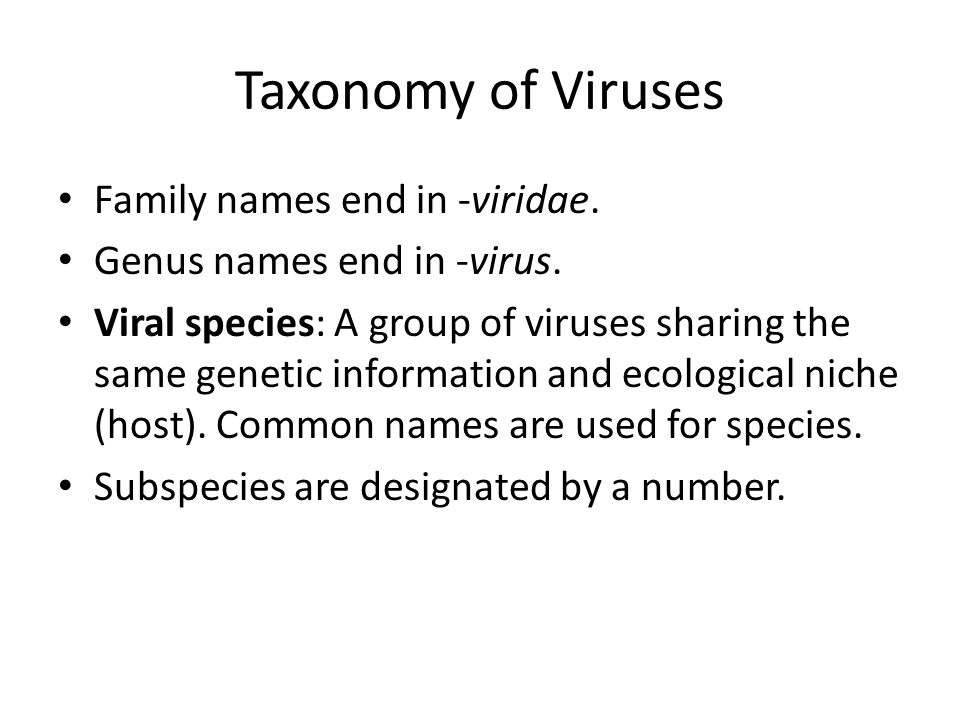 Taxonomy of Viruses

• Family names end in -viridae.
• Genus names end in -virus.
• Viral species: A group of viruses sharing the same genetic information and ecological niche (host). Common names are used for species.
• Subspecies are designated by a number.